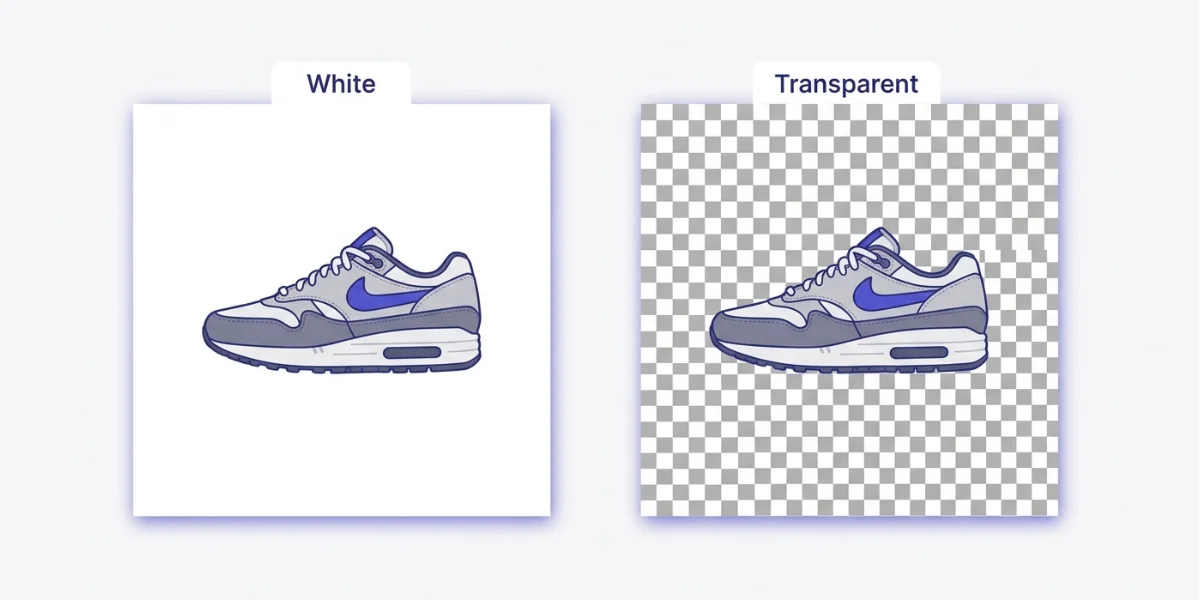 White

Transparent